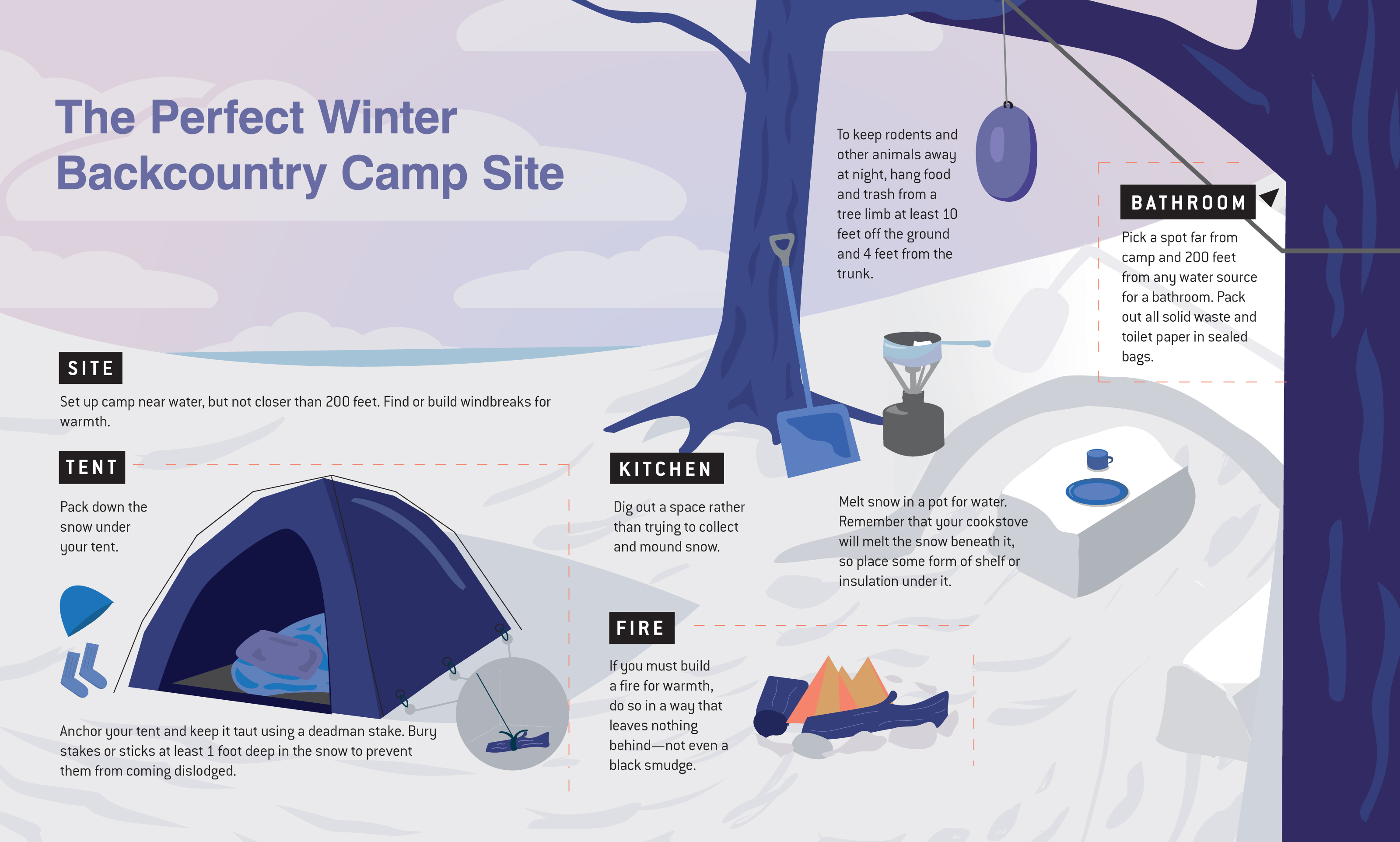 The Perfect Winter Backcountry Camp Site

To keep rodents and other animals away at night, hang food and trash from a tree limb at least 10 feet off the ground and 4 feet from the trunk.

BATHROOM

Pick a spot far from camp and 200 feet from any water source for a bathroom. Pack out all solid waste and toilet paper in sealed bags.

SITE

Set up camp near water, but not closer than 200 feet. Find or build windbreaks for warmth.

TENT

Pack down the snow under your tent.

Anchor your tent and keep it taut using a deadman stake. Bury stakes or sticks at least 1 foot deep in the snow to prevent them from coming dislodged.

KITCHEN

Dig out a space rather than trying to collect and mound snow.

Melt snow in a pot for water. Remember that your cookstove will melt the snow beneath it, so place some form of shelf or insulation under it.

FIRE

If you must build a fire for warmth, do so in a way that leaves nothing behind—not even a black smudge.